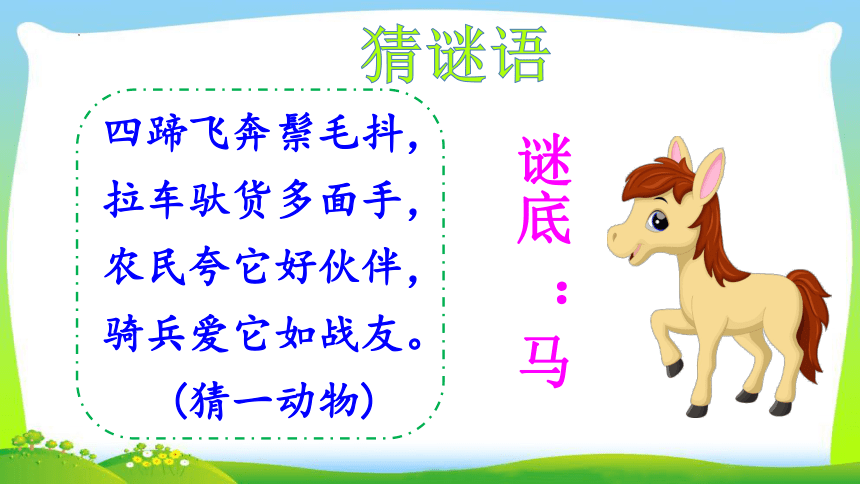 猜谜语

四蹄飞奔鬃毛抖，
拉车驮货多面手，
农民夸它好伙伴，
骑兵爱它如战友。
（猜一动物）

谜底：马